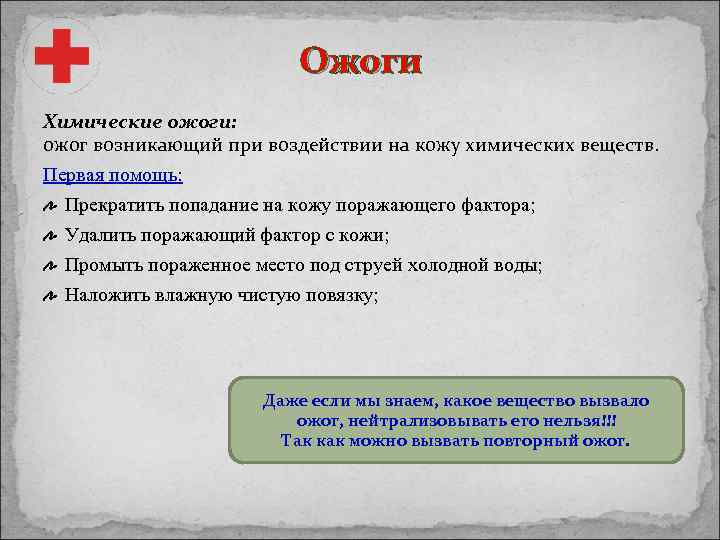 Ожоги

Химические ожоги:
ожог возникающий при воздействии на кожу химических веществ.

Первая помощь:

Прекратить попадание на кожу поражающего фактора;

Удалить поражающий фактор с кожи;

Промыть пораженное место под струей холодной воды;

Наложить влажную чистую повязку;

Даже если мы знаем, какое вещество вызвало ожог, нейтрализовывать его нельзя!!! Так как можно вызвать повторный ожог.